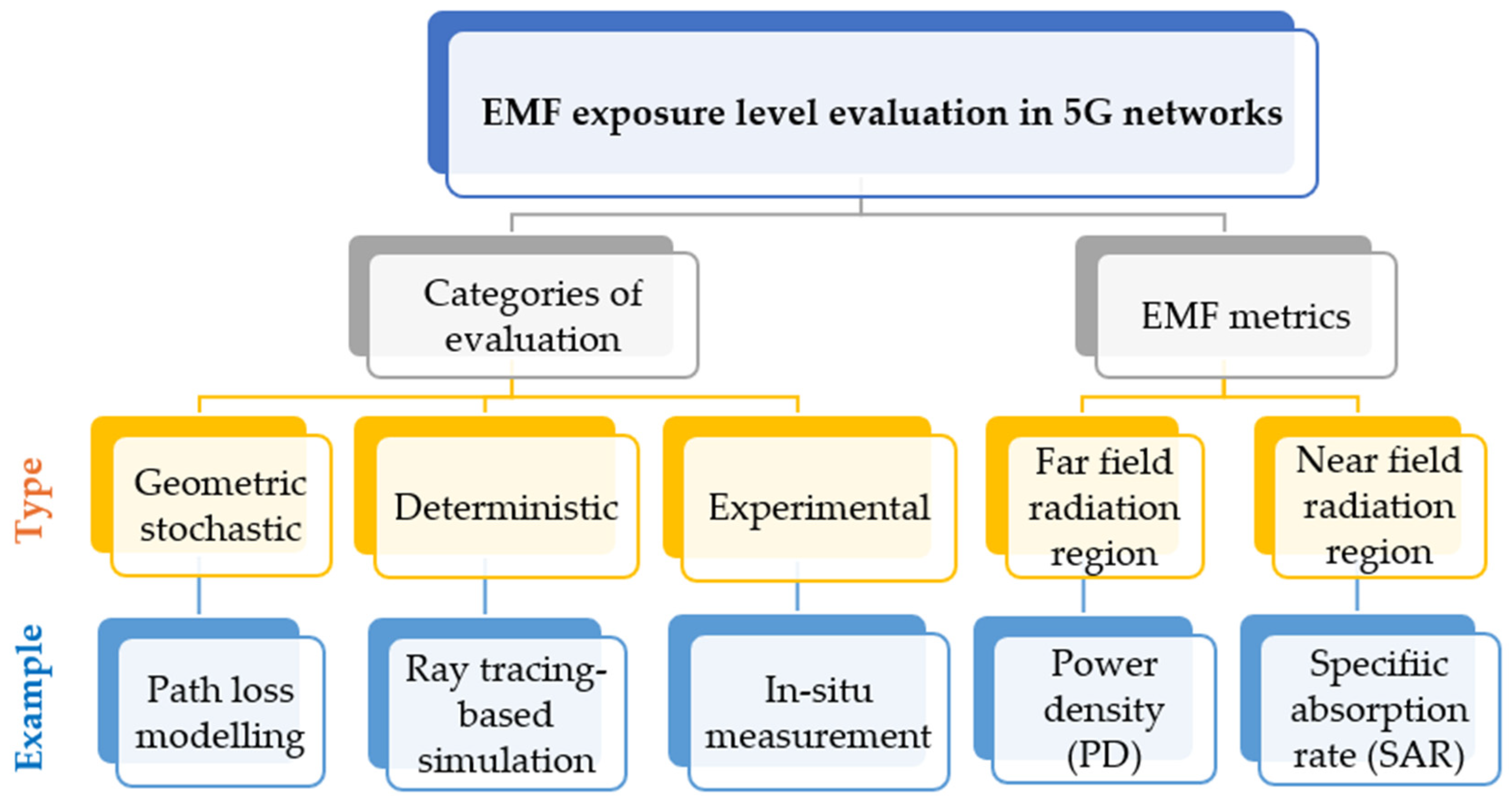 EMF exposure level evaluation in 5G networks

Categories of evaluation

EMF metrics

Type

Geometric stochastic

Deterministic

Experimental

Far field radiation region

Near field radiation region

Example

Path loss modelling

Ray tracing-based simulation

In-situ measurement

Power density (PD)

Specifiic absorption rate (SAR)